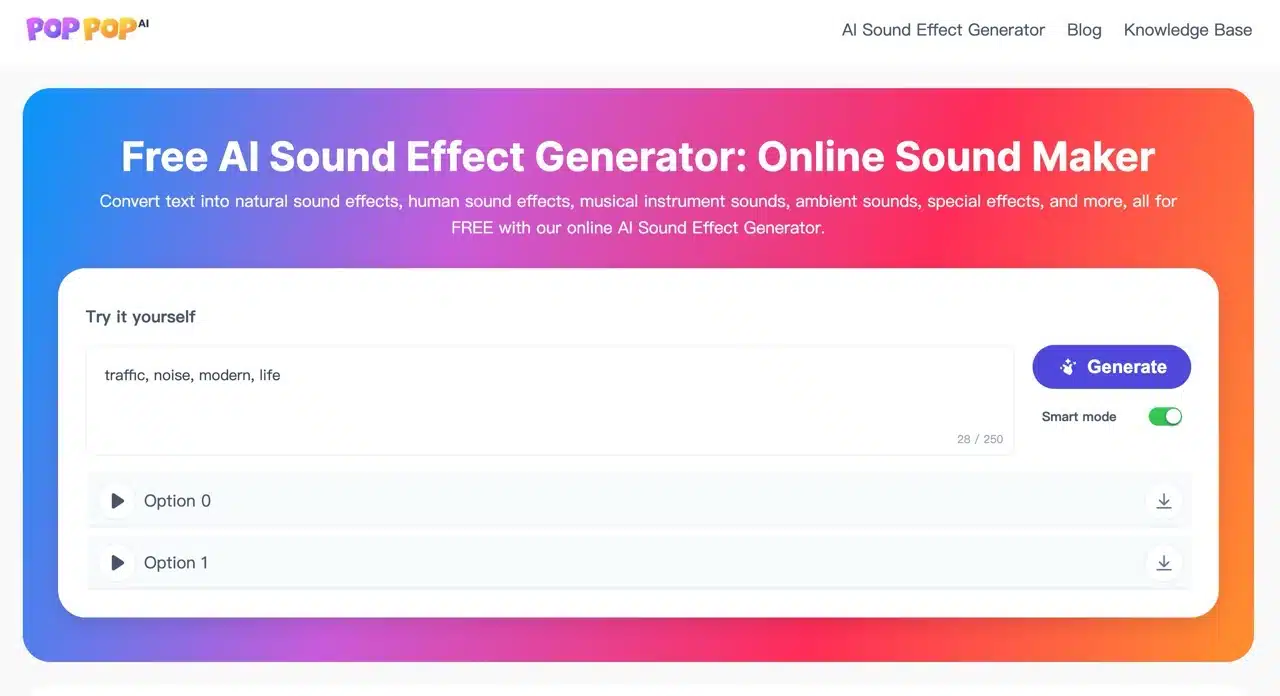 POP POP AI

AI Sound Effect Generator Blog Knowledge Base

Free AI Sound Effect Generator: Online Sound Maker

Convert text into natural sound effects, human sound effects, musical instrument sounds, ambient sounds, special effects, and more, all for FREE with our online AI Sound Effect Generator.

Try it yourself

traffic, noise, modern, life

28 / 250

Generate

Smart mode

Option 0

Option 1